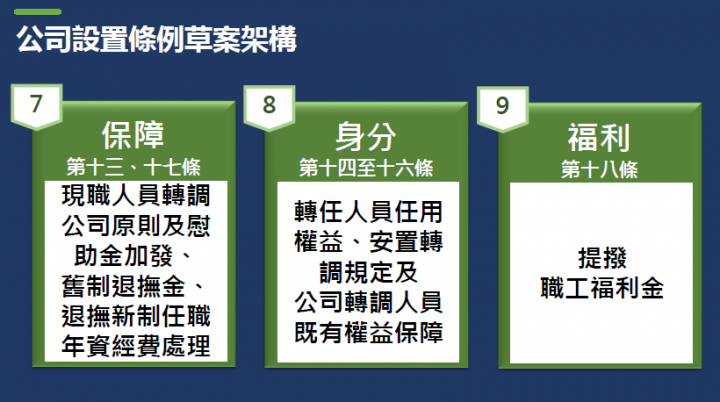 公司設置條例草案架構

7

保障

第十三、十七條

現職人員轉調公司原則及慰助金加發、舊制退撫金、退撫新制任職年資經費處理

8

身分

第十四至十六條

轉任人員任用權益、安置轉調規定及公司轉調人員既有權益保障

9

福利

第十八條

提撥職工福利金